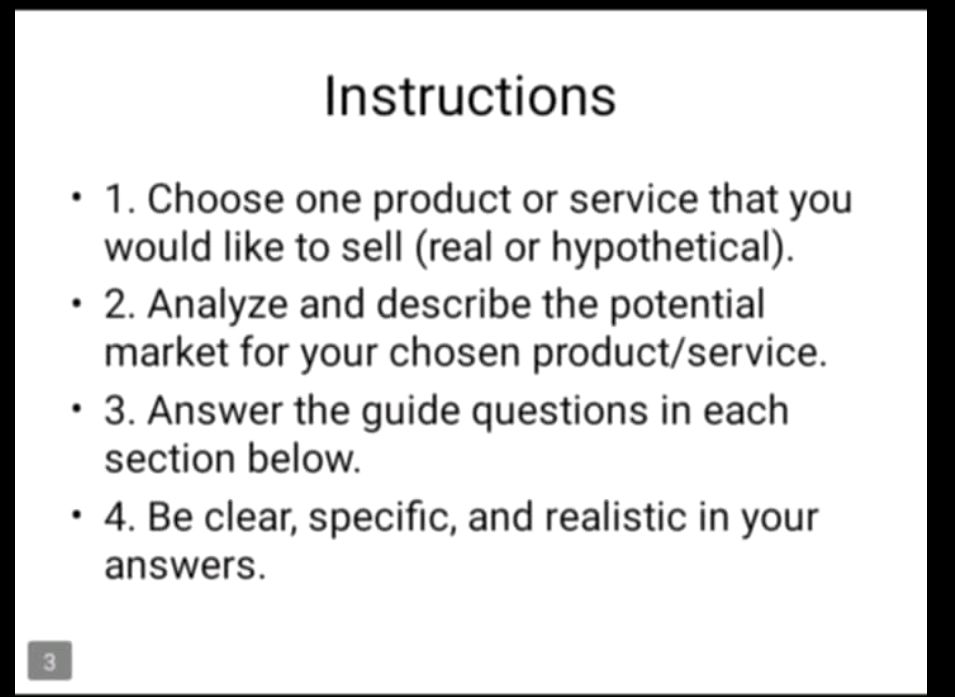 Instructions

• 1. Choose one product or service that you would like to sell (real or hypothetical).

• 2. Analyze and describe the potential market for your chosen product/service.

• 3. Answer the guide questions in each section below.

• 4. Be clear, specific, and realistic in your answers.

3